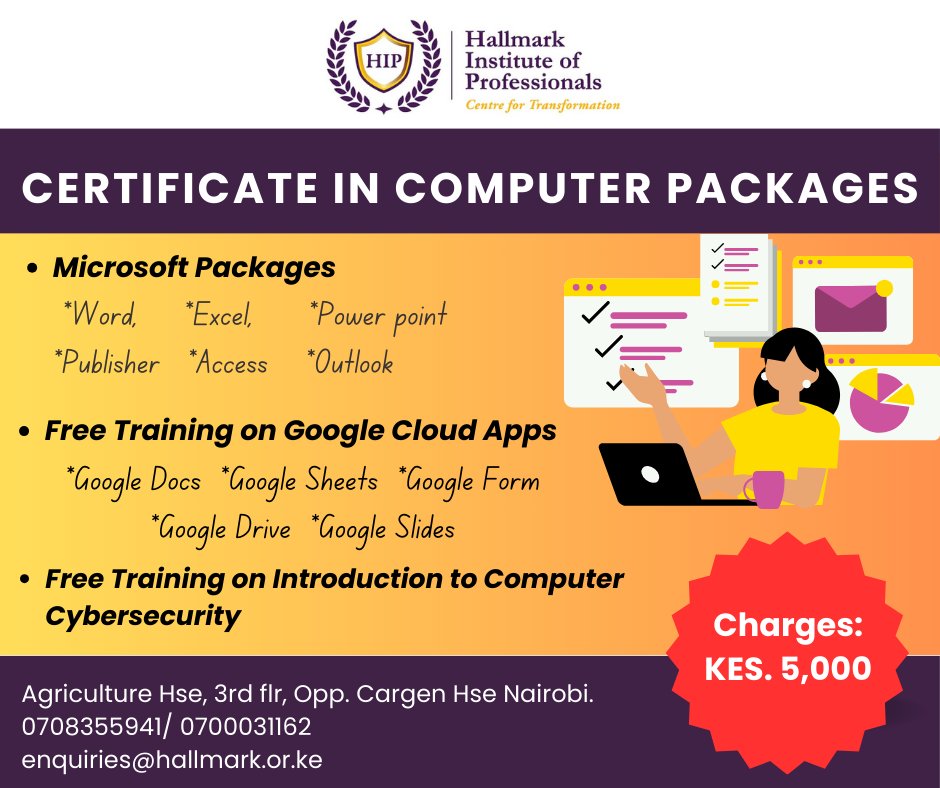 HIP

Hallmark Institute of Professionals
Centre for Transformation

CERTIFICATE IN COMPUTER PACKAGES

• Microsoft Packages
*Word, *Excel, *Power point
*Publisher *Access *Outlook

• Free Training on Google Cloud Apps
*Google Docs *Google Sheets *Google Form
*Google Drive *Google Slides

• Free Training on Introduction to Computer Cybersecurity

Charges: KES. 5,000

Agriculture Hse, 3rd flr, Opp. Cargen Hse Nairobi.
0708355941/ 0700031162
enquiries@hallmark.or.ke